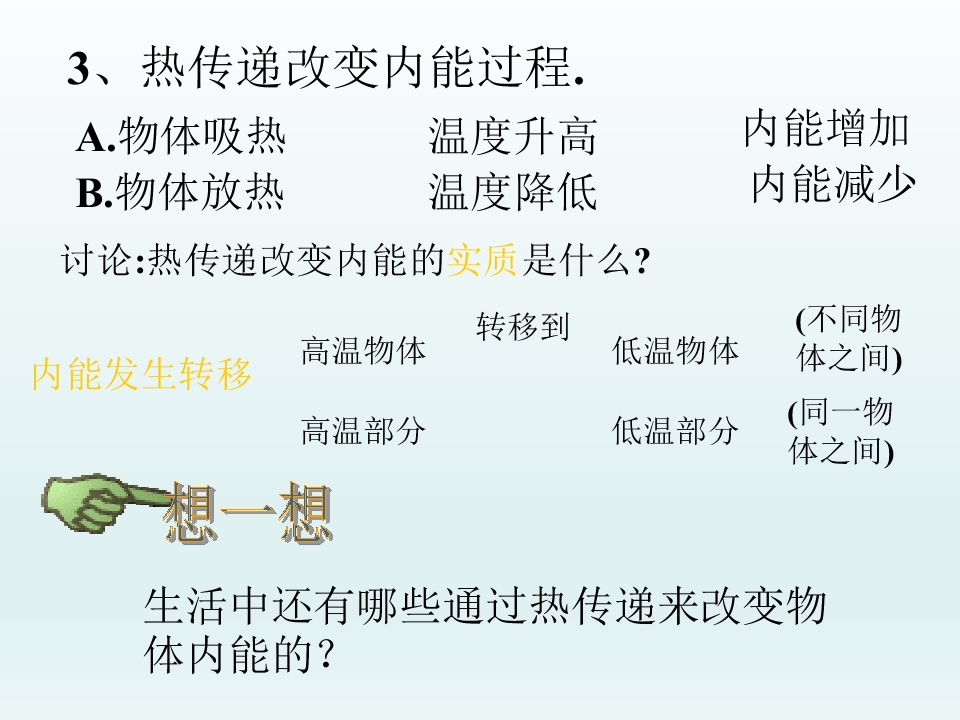 3、热传递改变内能过程.

A.物体吸热 温度升高 内能增加
B.物体放热 温度降低 内能减少

讨论:热传递改变内能的实质是什么?

内能发生转移

高温物体 转移到 低温物体 (不同物体之间)

高温部分 低温部分 (同一物体之间)

想一想

生活中还有哪些通过热传递来改变物体内能的?